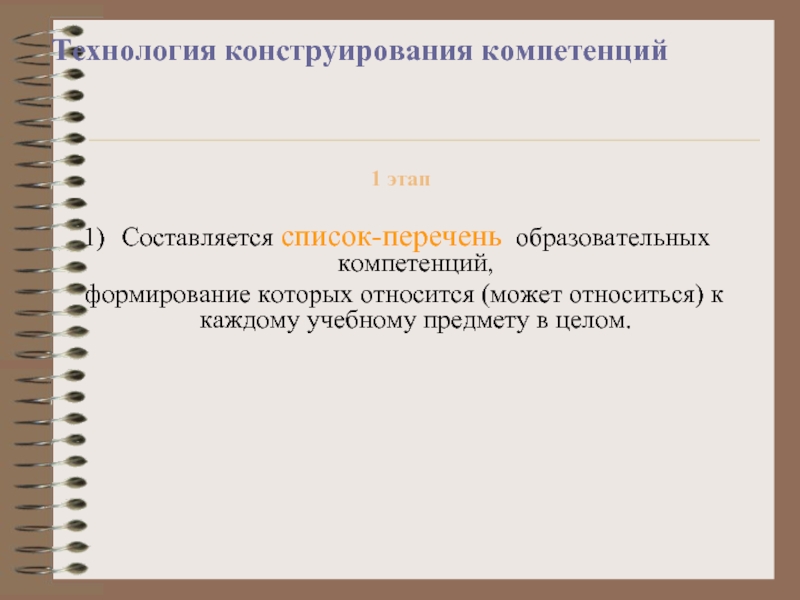 Технология конструирования компетенций

1 этап

1) Составляется список-перечень образовательных компетенций,
формирование которых относится (может относиться) к каждому учебному предмету в целом.